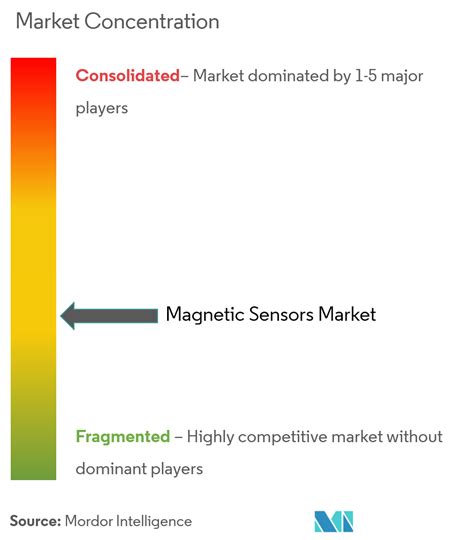 Market Concentration

Consolidated– Market dominated by 1-5 major players

Magnetic Sensors Market

Fragmented – Highly competitive market without dominant players

Source: Mordor Intelligence